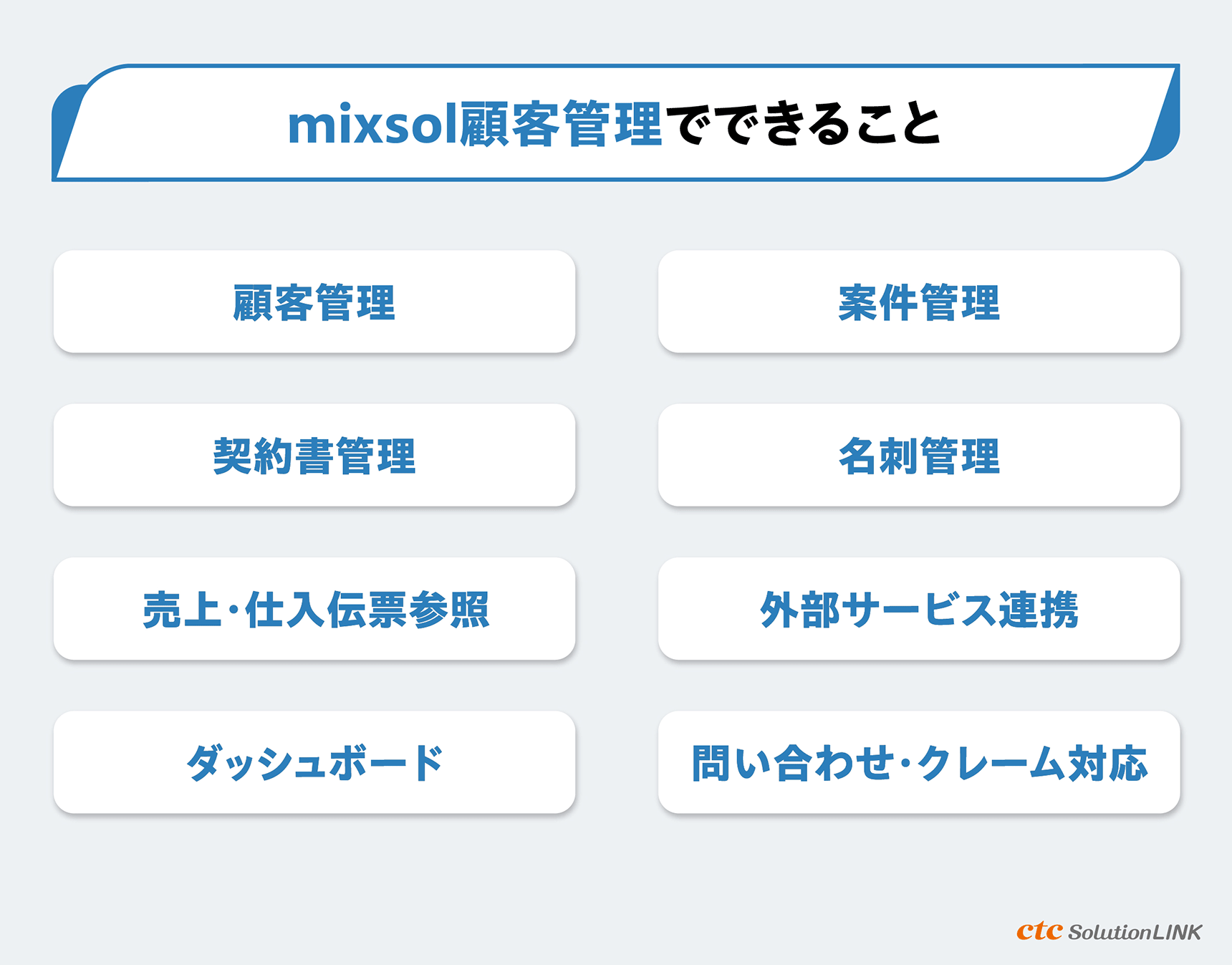 mixsol顧客管理でできること

顧客管理

案件管理

契約書管理

名刺管理

売上・仕入伝票参照

外部サービス連携

ダッシュボード

問い合わせ・クレーム対応

ctc SolutionLINK